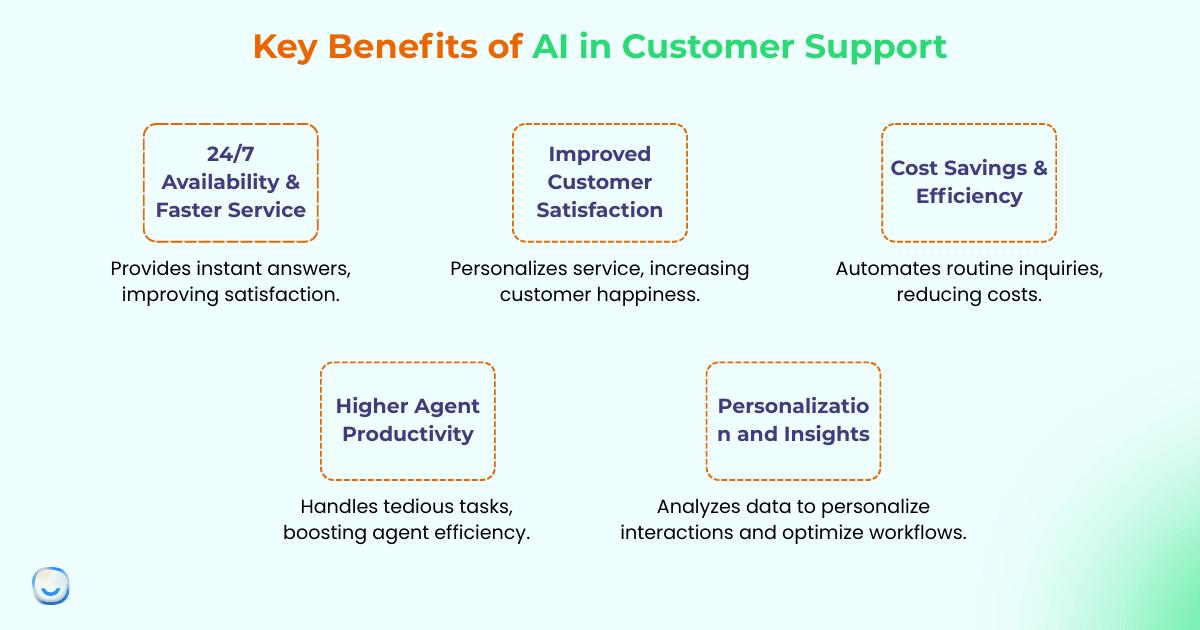 Key Benefits of AI in Customer Support

24/7 Availability & Faster Service

Provides instant answers, improving satisfaction.

Improved Customer Satisfaction

Personalizes service, increasing customer happiness.

Cost Savings & Efficiency

Automates routine inquiries, reducing costs.

Higher Agent Productivity

Handles tedious tasks, boosting agent efficiency.

Personalizatio n and Insights

Analyzes data to personalize interactions and optimize workflows.